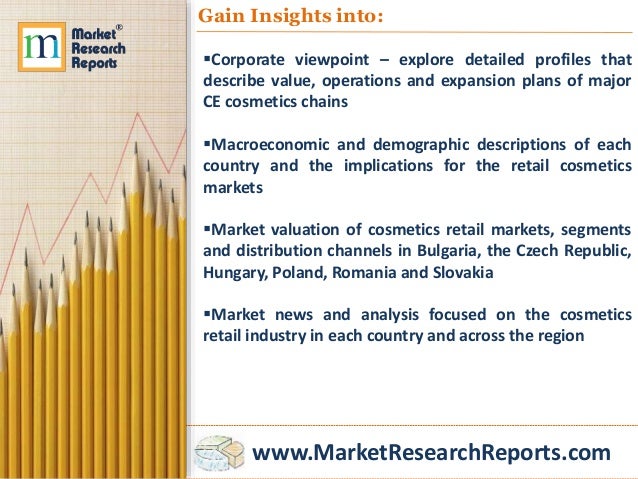 m Market® Research Reports

Gain Insights into:

▪Corporate viewpoint – explore detailed profiles that describe value, operations and expansion plans of major CE cosmetics chains

▪Macroeconomic and demographic descriptions of each country and the implications for the retail cosmetics markets

▪Market valuation of cosmetics retail markets, segments and distribution channels in Bulgaria, the Czech Republic, Hungary, Poland, Romania and Slovakia

▪Market news and analysis focused on the cosmetics retail industry in each country and across the region

www.MarketResearchReports.com